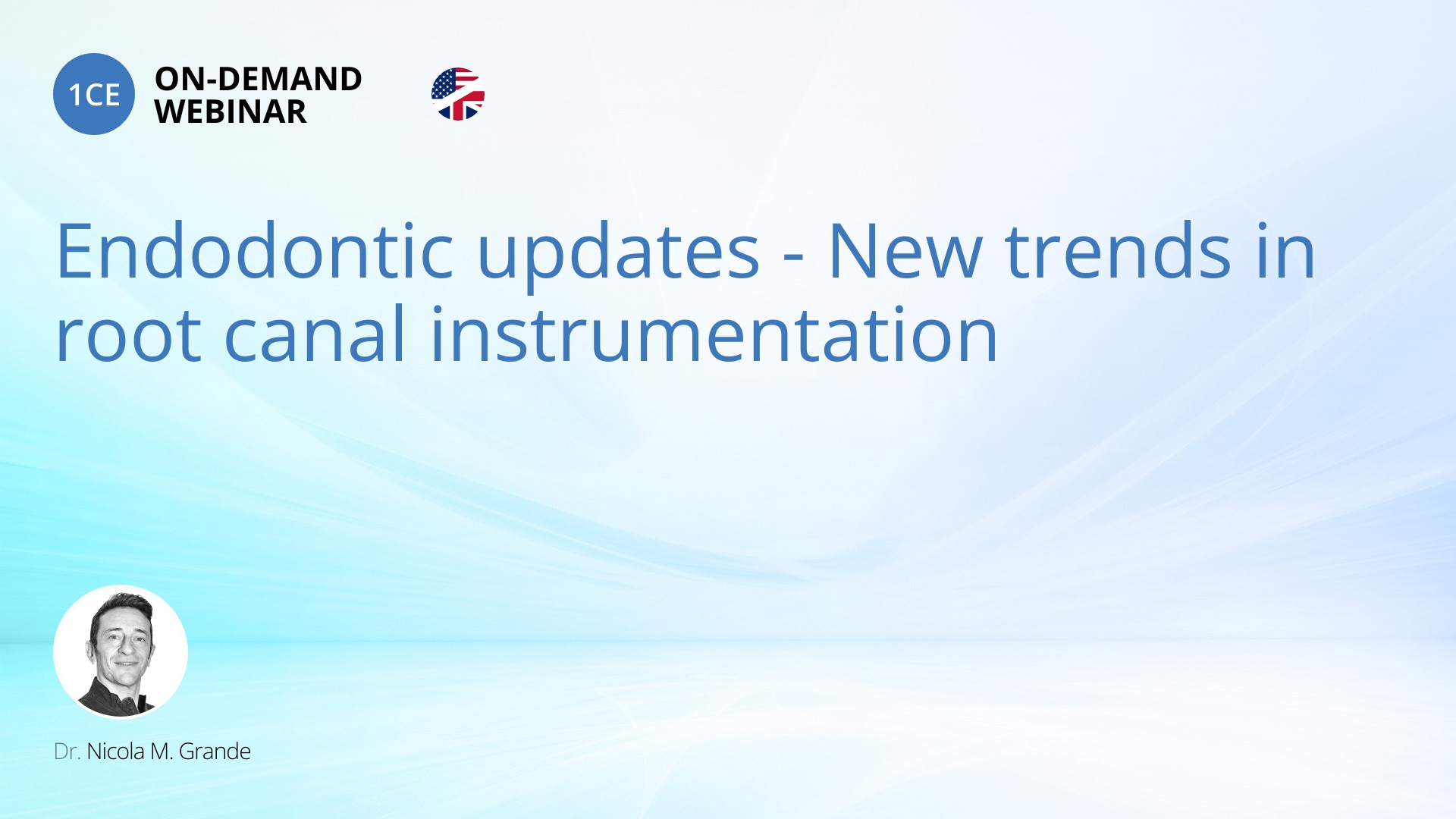 1CE ON-DEMAND WEBINAR

Endodontic updates - New trends in root canal instrumentation

Dr. Nicola M. Grande